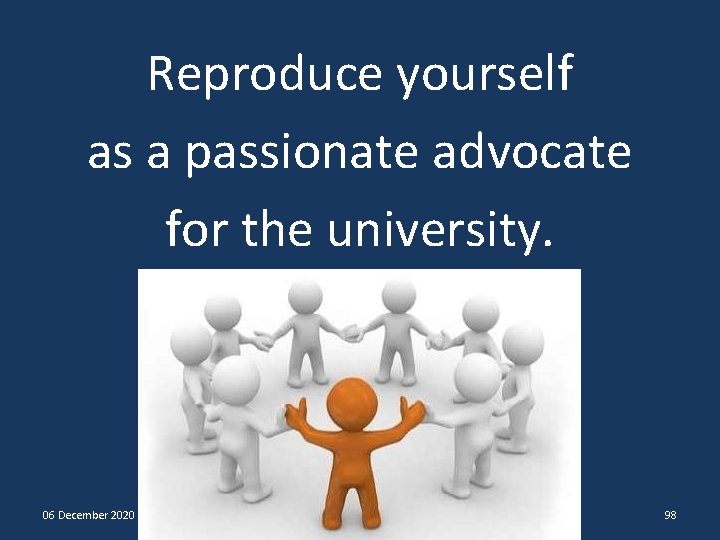 Reproduce yourself
as a passionate advocate
for the university.

06 December 2020

98